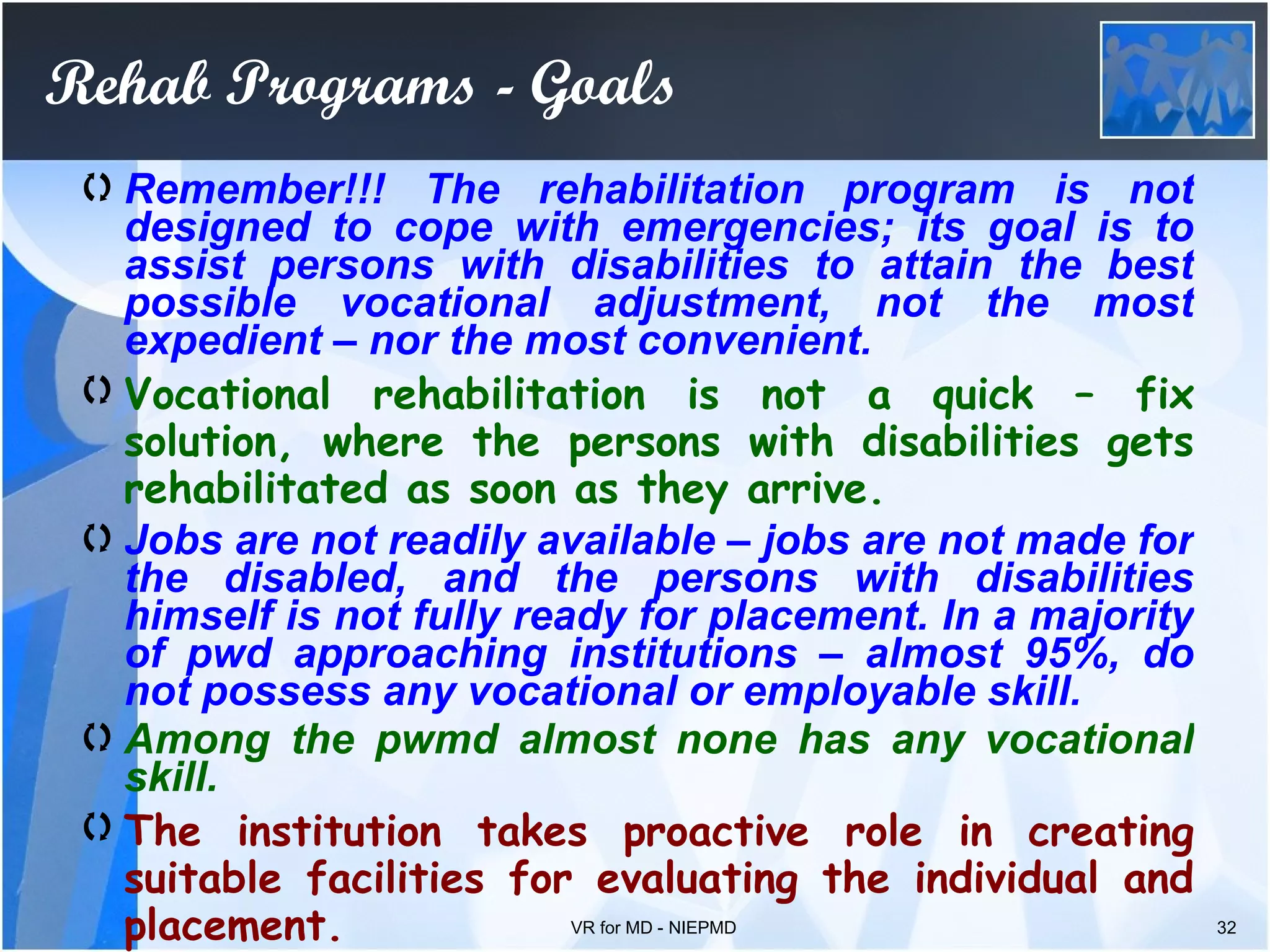 Rehab Programs - Goals

Remember!!! The rehabilitation program is not designed to cope with emergencies; its goal is to assist persons with disabilities to attain the best possible vocational adjustment, not the most expedient – nor the most convenient.

Vocational rehabilitation is not a quick – fix solution, where the persons with disabilities gets rehabilitated as soon as they arrive.

Jobs are not readily available – jobs are not made for the disabled, and the persons with disabilities himself is not fully ready for placement. In a majority of pwd approaching institutions – almost 95%, do not possess any vocational or employable skill.

Among the pwmd almost none has any vocational skill.

The institution takes proactive role in creating suitable facilities for evaluating the individual and placement.

VR for MD - NIEPMD

32